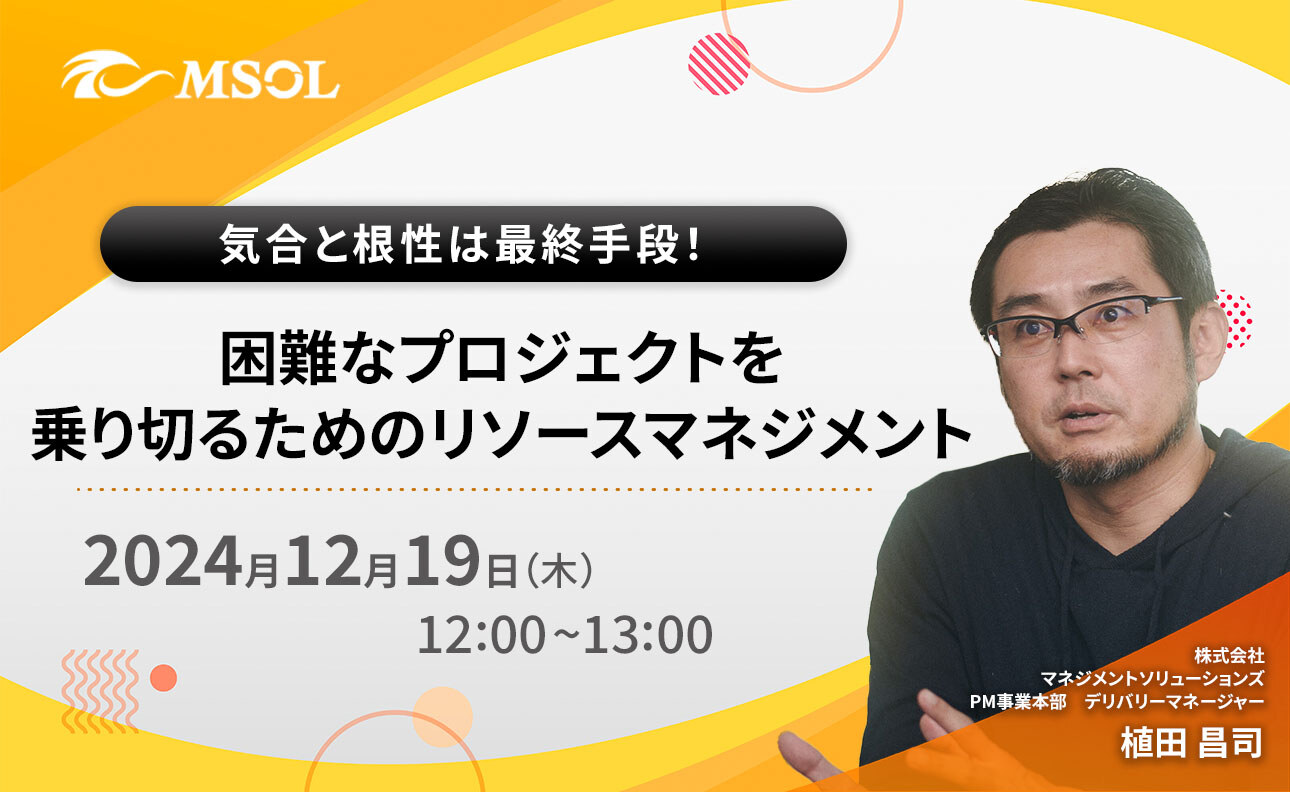 MSOL

気合と根性は最終手段!

困難なプロジェクトを
乗り切るためのリソースマネジメント

2024月12月19日(木)
12:00~13:00

株式会社
マネジメントソリューションズ
PM事業本部　デリバリーマネージャー
植田 昌司